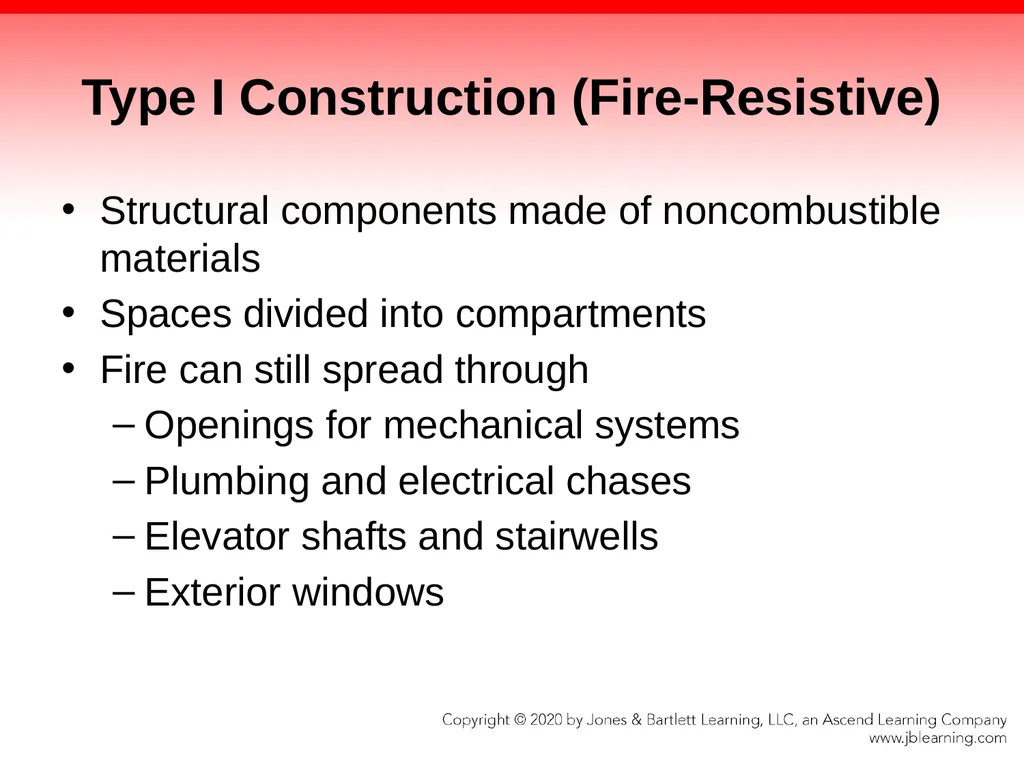 Type I Construction (Fire-Resistive)

• Structural components made of noncombustible materials
• Spaces divided into compartments
• Fire can still spread through
– Openings for mechanical systems
– Plumbing and electrical chases
– Elevator shafts and stairwells
– Exterior windows

Copyright © 2020 by Jones & Bartlett Learning, LLC, an Ascend Learning Company
www.jblearning.com